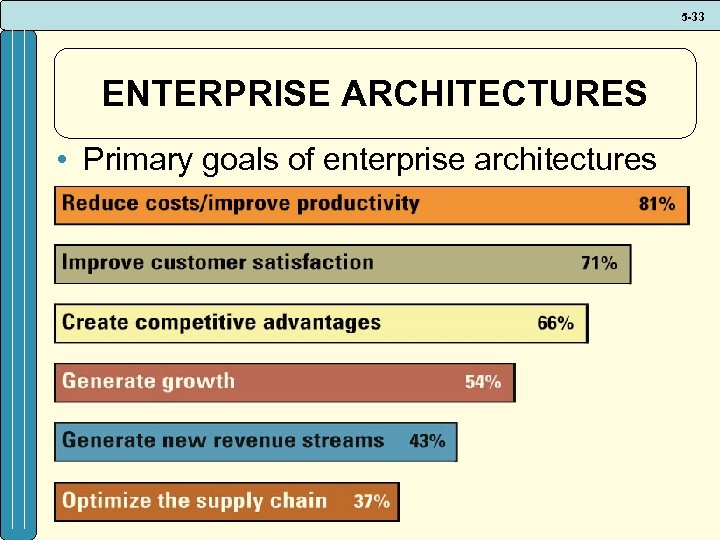 5-33

ENTERPRISE ARCHITECTURES

• Primary goals of enterprise architectures

Reduce costs/improve productivity 81%

Improve customer satisfaction 71%

Create competitive advantages 66%

Generate growth 54%

Generate new revenue streams 43%

Optimize the supply chain 37%